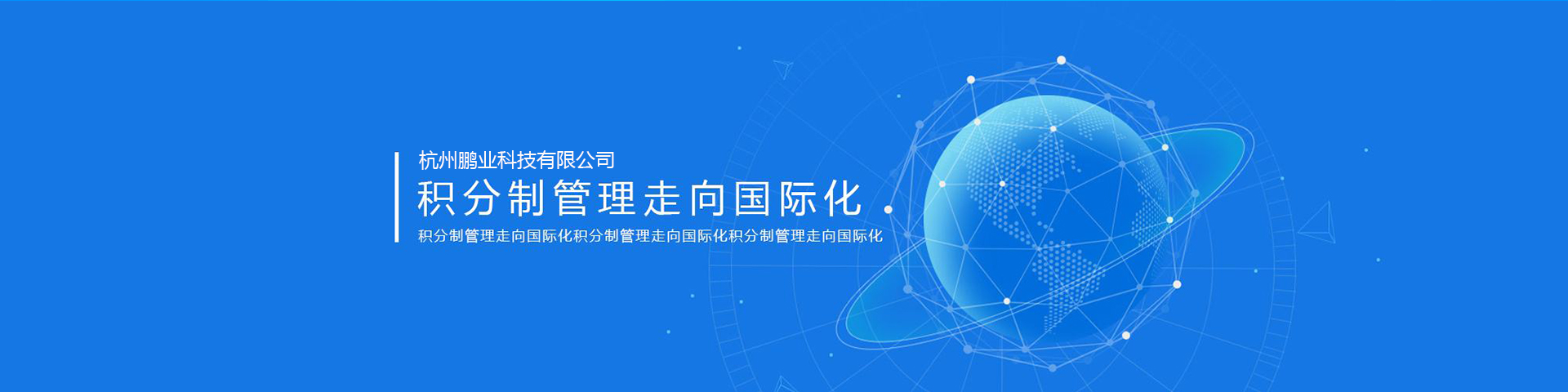 杭州鹏业科技有限公司

积分制管理走向国际化

积分制管理走向国际化积分制管理走向国际化积分制管理走向国际化